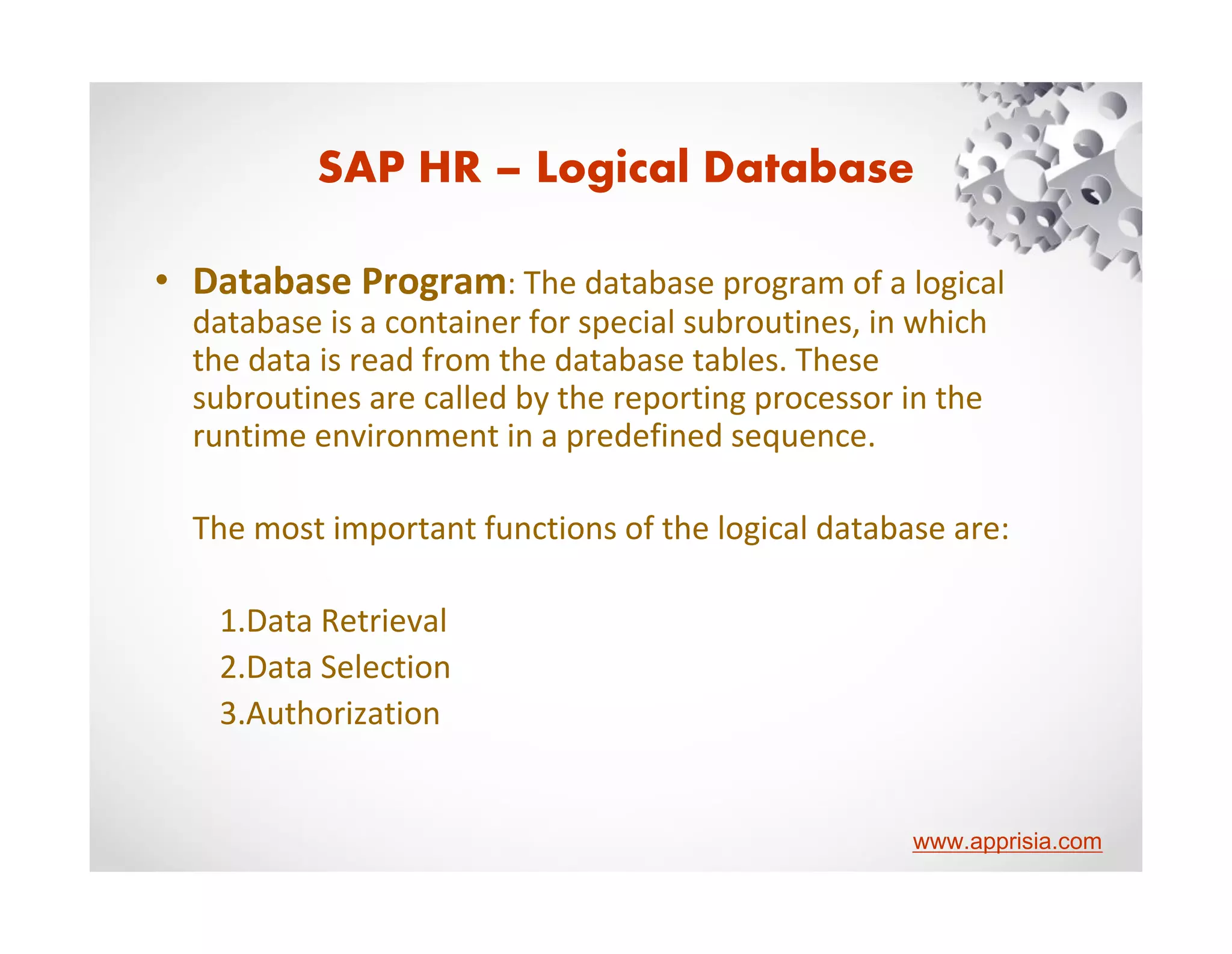 SAP HR – Logical Database

• Database Program: The database program of a logical database is a container for special subroutines, in which the data is read from the database tables. These subroutines are called by the reporting processor in the runtime environment in a predefined sequence.

The most important functions of the logical database are:

1.Data Retrieval
2.Data Selection
3.Authorization

www.apprisia.com